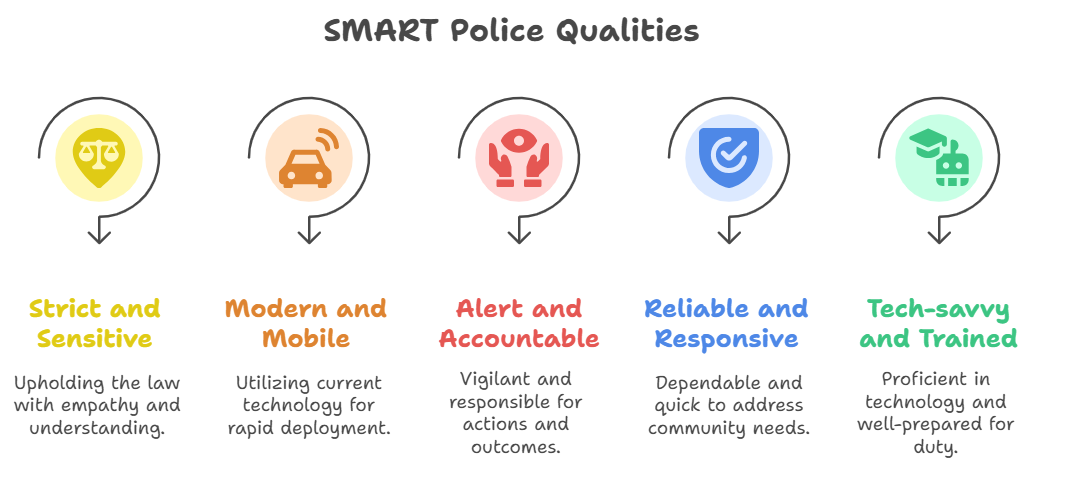 SMART Police Qualities

Strict and Sensitive

Upholding the law with empathy and understanding.

Modern and Mobile

Utilizing current technology for rapid deployment.

Alert and Accountable

Vigilant and responsible for actions and outcomes.

Reliable and Responsive

Dependable and quick to address community needs.

Tech-savvy and Trained

Proficient in technology and well-prepared for duty.